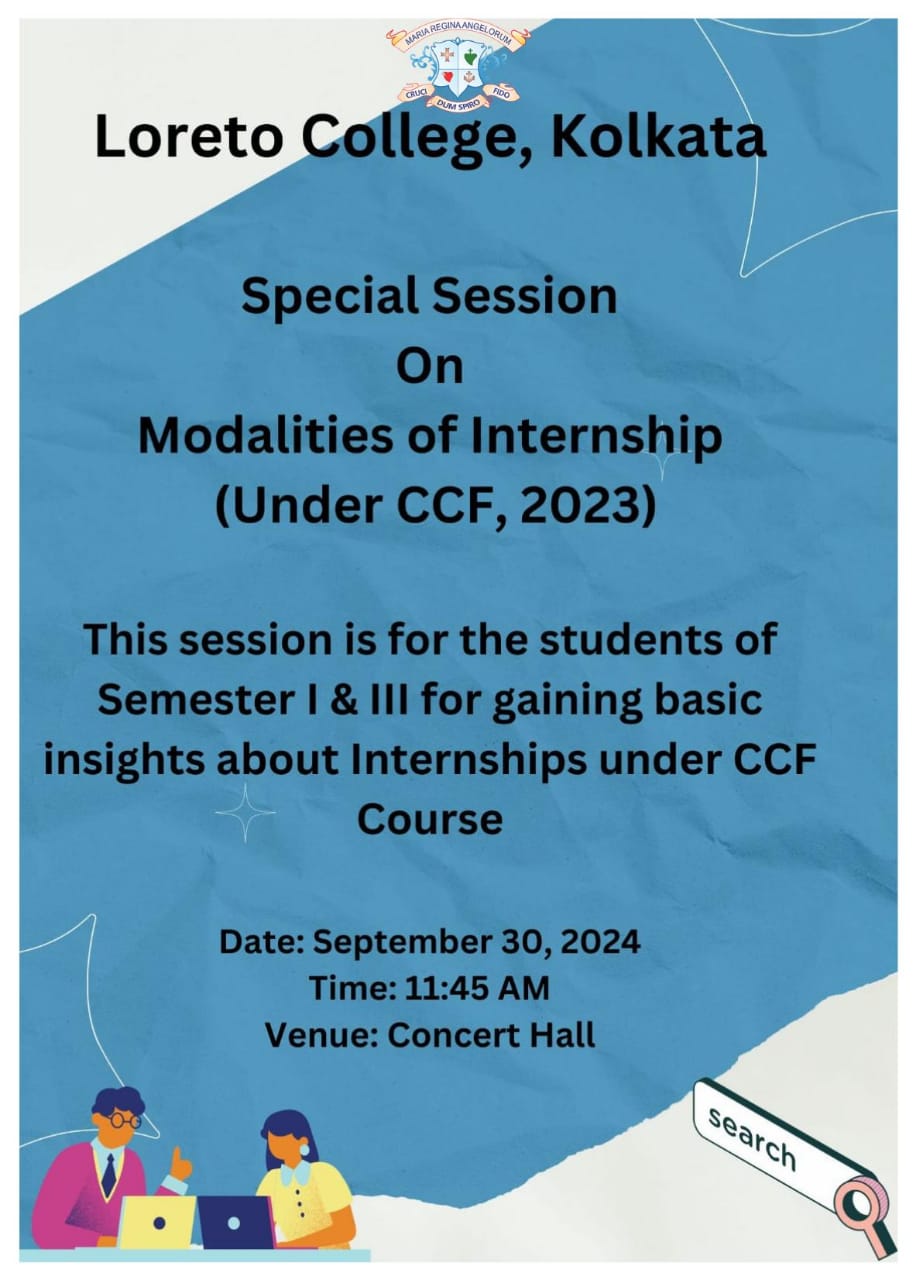 MARIA REGINA ANGELORUM
CRUCI DUM SPIRO FIDO

Loreto College, Kolkata

Special Session
On
Modalities of Internship
(Under CCF, 2023)

This session is for the students of Semester I & III for gaining basic insights about Internships under CCF Course

Date: September 30, 2024
Time: 11:45 AM
Venue: Concert Hall

search